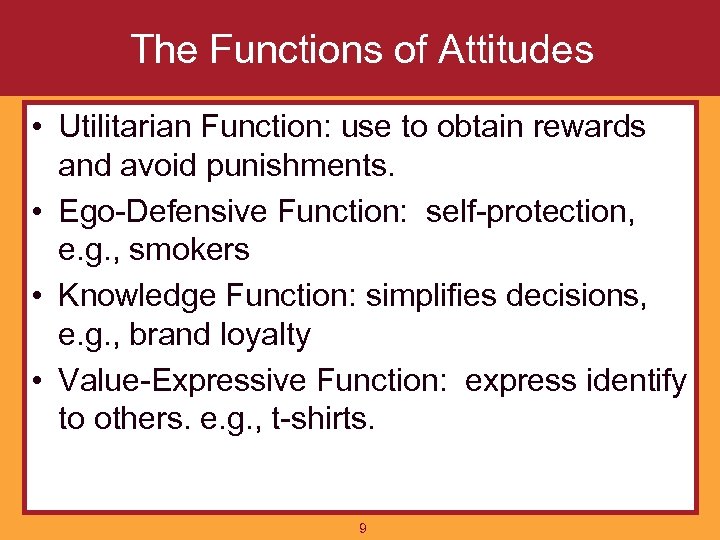 The Functions of Attitudes

• Utilitarian Function: use to obtain rewards and avoid punishments.
• Ego-Defensive Function: self-protection, e.g., smokers
• Knowledge Function: simplifies decisions, e.g., brand loyalty
• Value-Expressive Function: express identify to others. e.g., t-shirts.

9